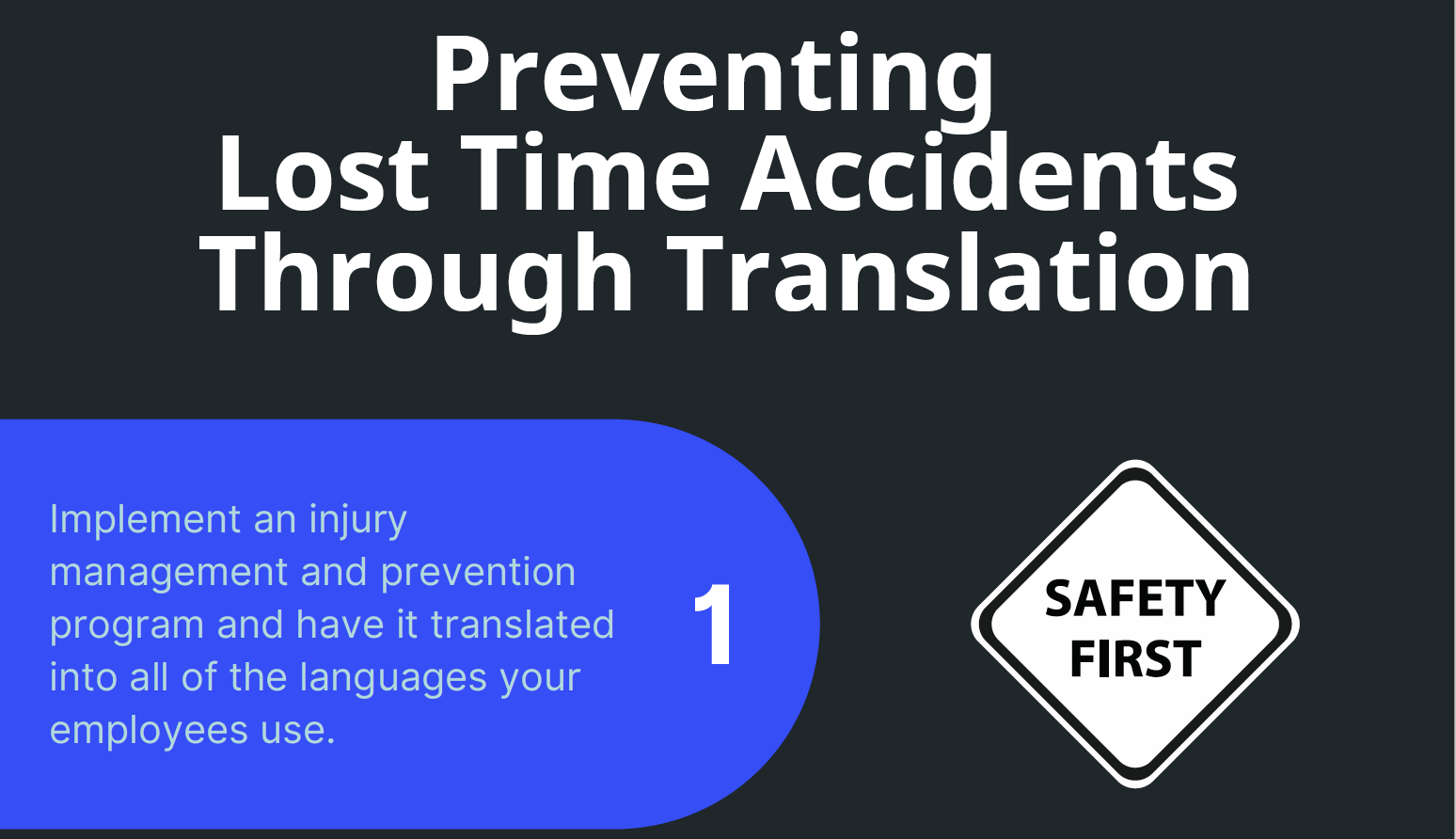 Preventing Lost Time Accidents Through Translation

Implement an injury management and prevention program and have it translated into all of the languages your employees use.

1

SAFETY FIRST